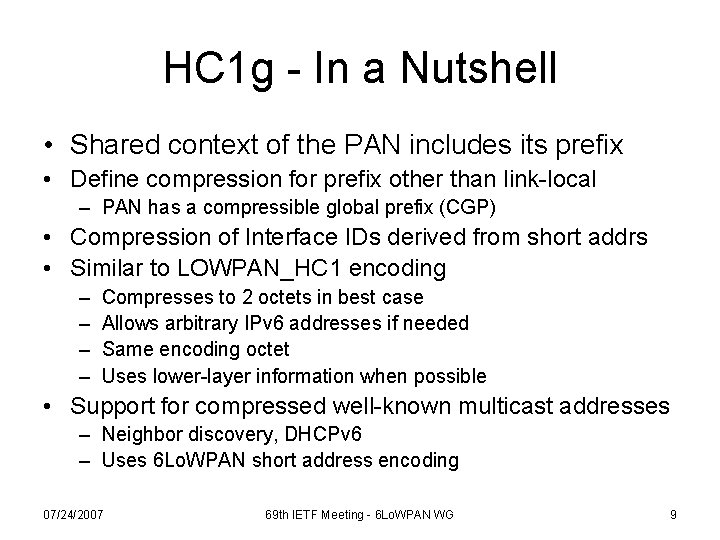 HC1g - In a Nutshell

• Shared context of the PAN includes its prefix
• Define compression for prefix other than link-local
– PAN has a compressible global prefix (CGP)
• Compression of Interface IDs derived from short addrs
• Similar to LOWPAN_HC1 encoding
– Compresses to 2 octets in best case
– Allows arbitrary IPv6 addresses if needed
– Same encoding octet
– Uses lower-layer information when possible
• Support for compressed well-known multicast addresses
– Neighbor discovery, DHCPv6
– Uses 6LoWPAN short address encoding

07/24/2007

69th IETF Meeting - 6LoWPAN WG

9